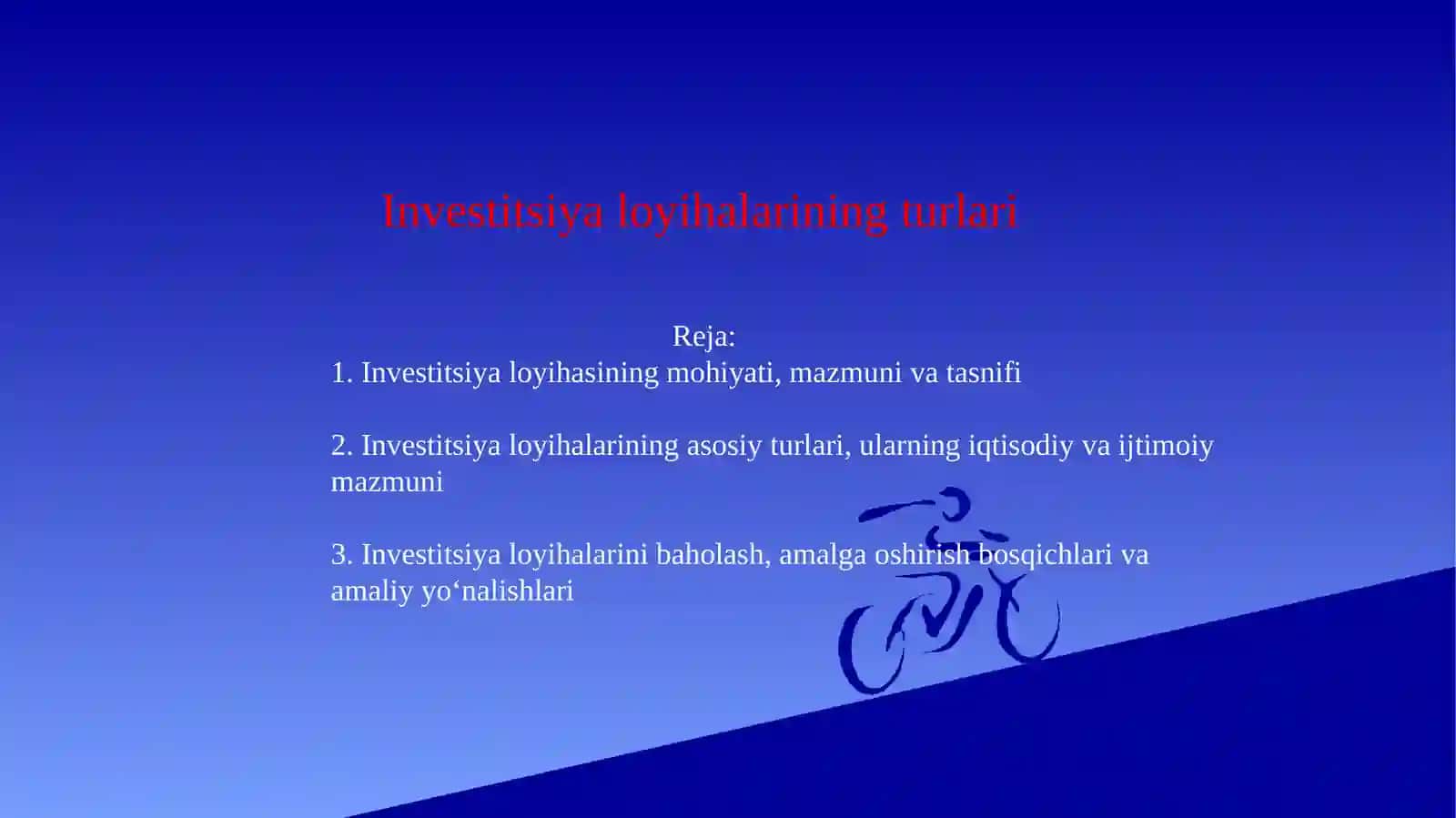 Investitsiya loyihalarining turlari

Reja:
1. Investitsiya loyihasining mohiyati, mazmuni va tasnifi

2. Investitsiya loyihalarining asosiy turlari, ularning iqtisodiy va ijtimoiy mazmuni

3. Investitsiya loyihalarini baholash, amalga oshirish bosqichlari va amaliy yo‘nalishlari